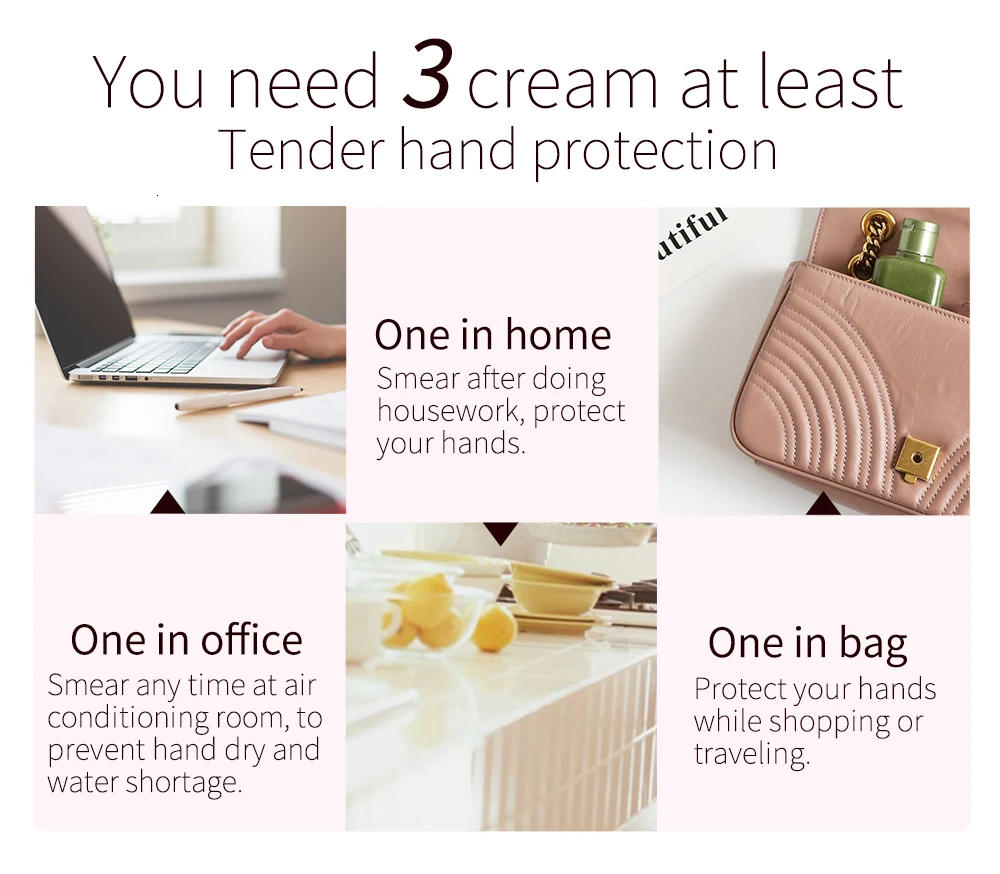 You need 3 cream at least
Tender hand protection

utiful

One in home
Smear after doing housework, protect your hands.

One in office
Smear any time at air conditioning room, to prevent hand dry and water shortage.

One in bag
Protect your hands while shopping or traveling.